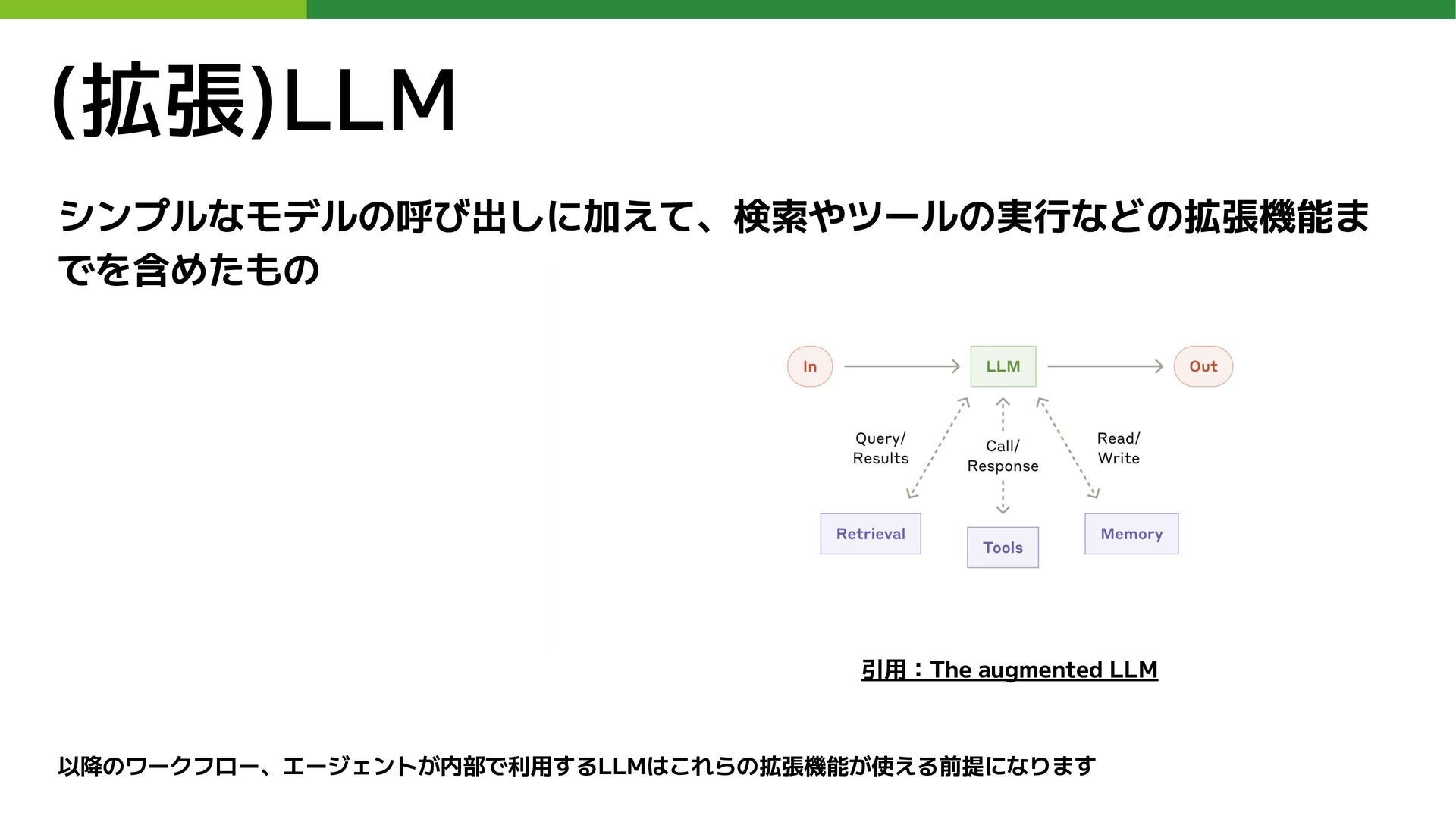 (拡張)LLM

シンプルなモデルの呼び出しに加えて、検索やツールの実行などの拡張機能までを含めたもの

In

LLM

Out

Query/
Results

Call/
Response

Read/
Write

Retrieval

Tools

Memory

引用：The augmented LLM

以降のワークフロー、エージェントが内部で利用するLLMはこれらの拡張機能が使える前提になります